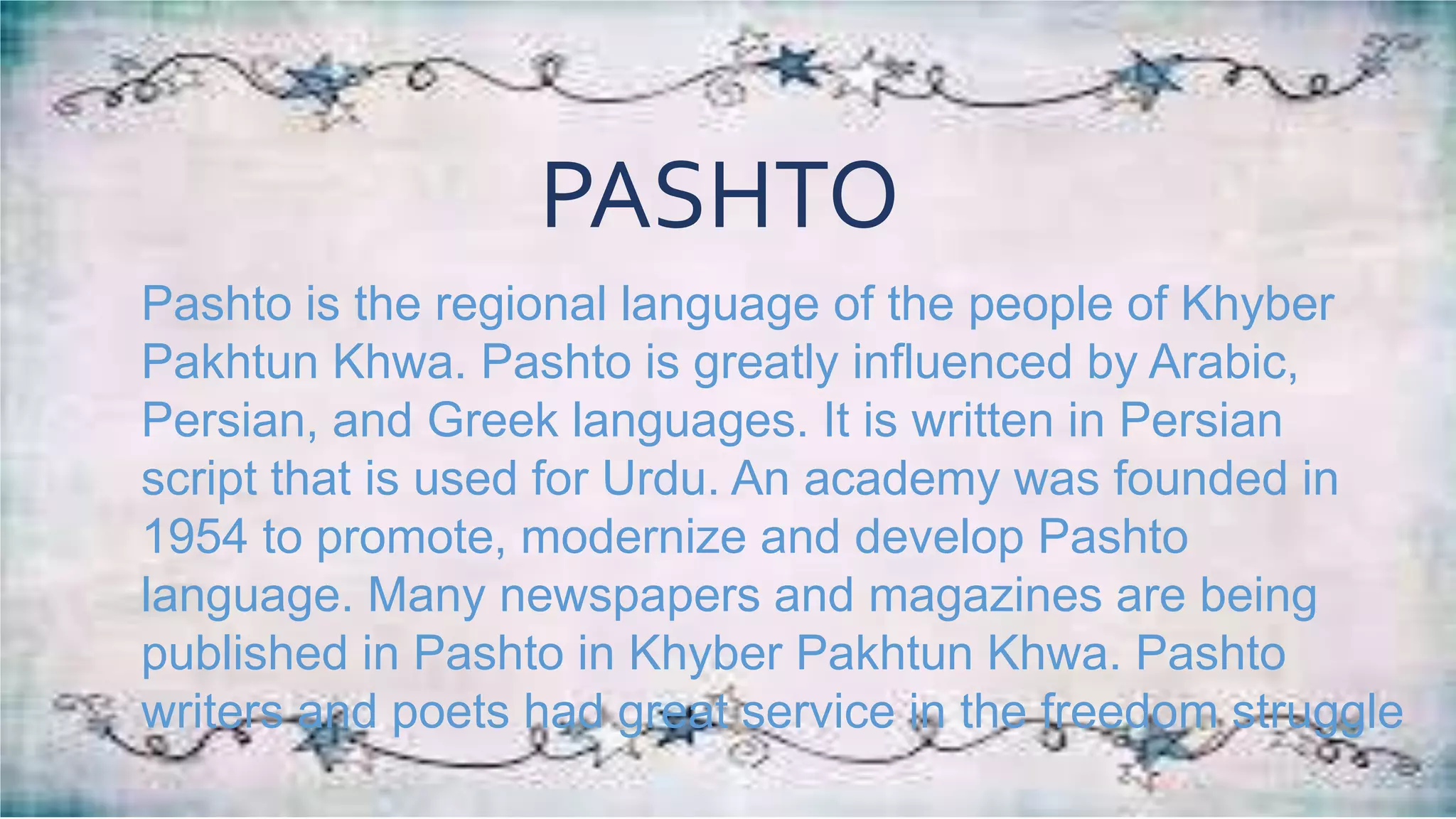 PASHTO

Pashto is the regional language of the people of Khyber Pakhtun Khwa. Pashto is greatly influenced by Arabic, Persian, and Greek languages. It is written in Persian script that is used for Urdu. An academy was founded in 1954 to promote, modernize and develop Pashto language. Many newspapers and magazines are being published in Pashto in Khyber Pakhtun Khwa. Pashto writers and poets had great service in the freedom struggle